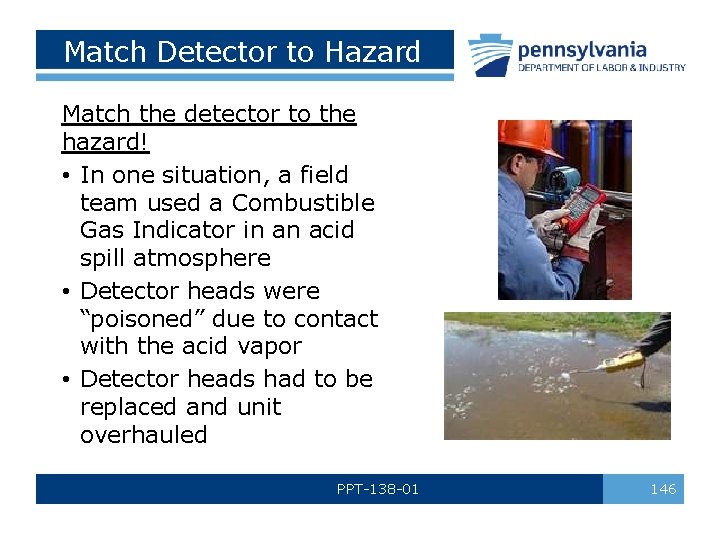 Match Detector to Hazard

pennsylvania
DEPARTMENT OF LABOR & INDUSTRY

Match the detector to the hazard!

• In one situation, a field team used a Combustible Gas Indicator in an acid spill atmosphere
• Detector heads were "poisoned" due to contact with the acid vapor
• Detector heads had to be replaced and unit overhauled

PPT-138-01

146